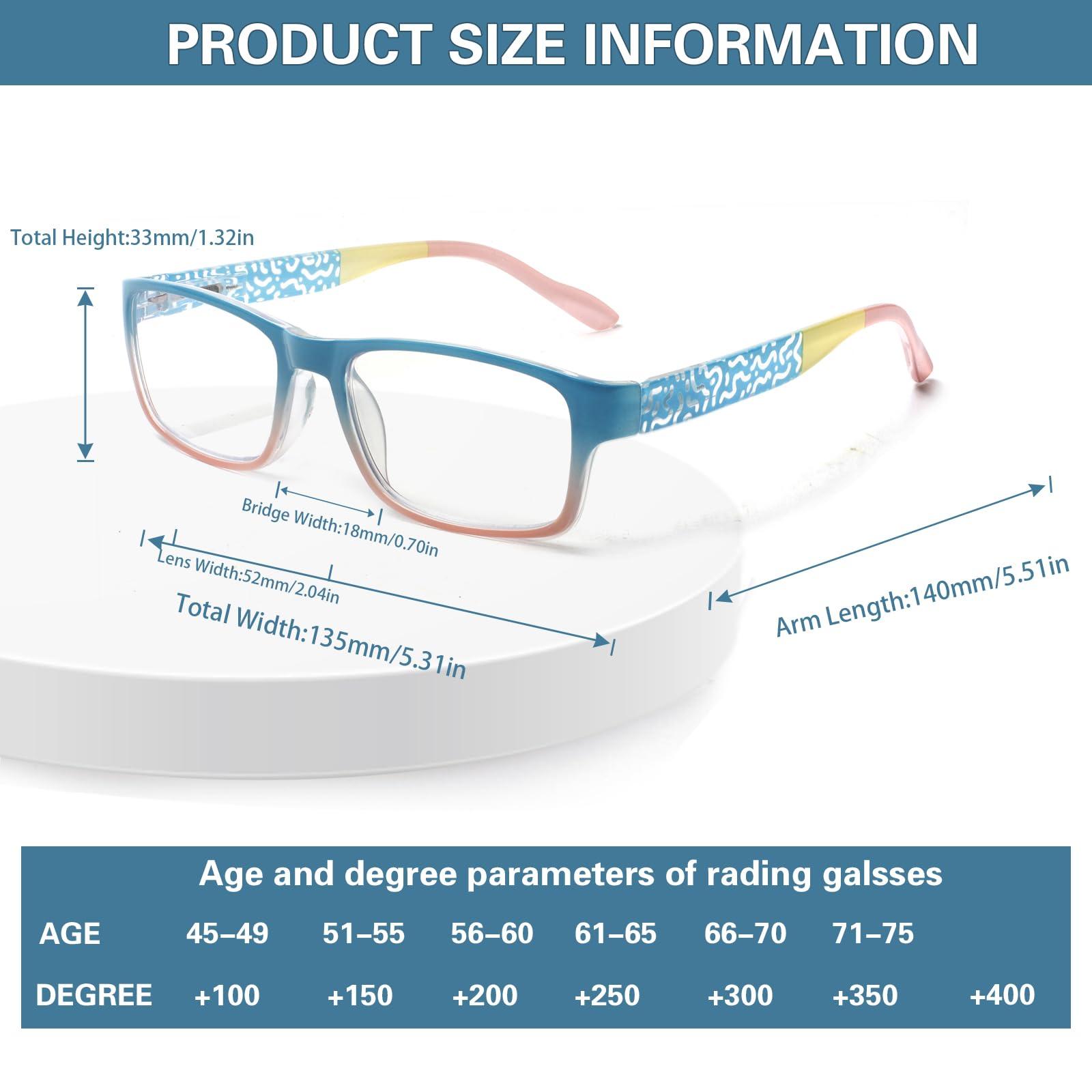 PRODUCT SIZE INFORMATION

Total Height:33mm/1.32in

Bridge Width:18mm/0.70in

Lens Width:52mm/2.04in

Total Width:135mm/5.31in

Arm Length:140mm/5.51in

Age and degree parameters of rading galsses

| AGE | 45–49 | 51–55 | 56–60 | 61–65 | 66–70 | 71–75 | |
|---|---|---|---|---|---|---|---|
| DEGREE | +100 | +150 | +200 | +250 | +300 | +350 | +400 |